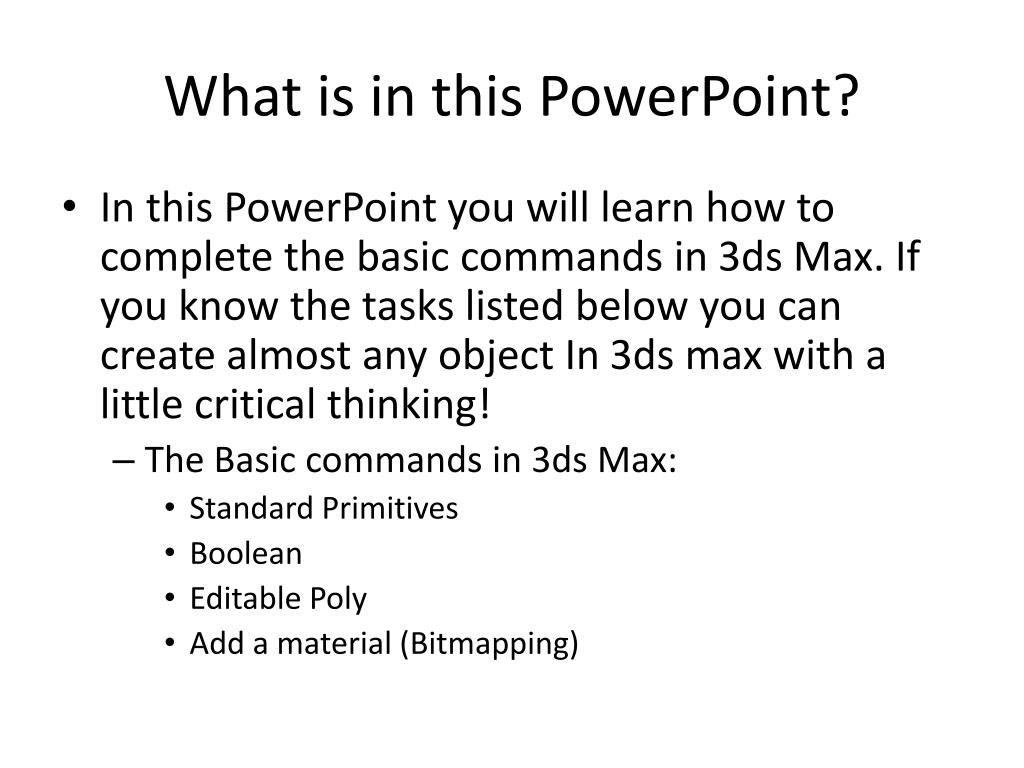 What is in this PowerPoint?

• In this PowerPoint you will learn how to complete the basic commands in 3ds Max. If you know the tasks listed below you can create almost any object In 3ds max with a little critical thinking!

– The Basic commands in 3ds Max:

• Standard Primitives
• Boolean
• Editable Poly
• Add a material (Bitmapping)